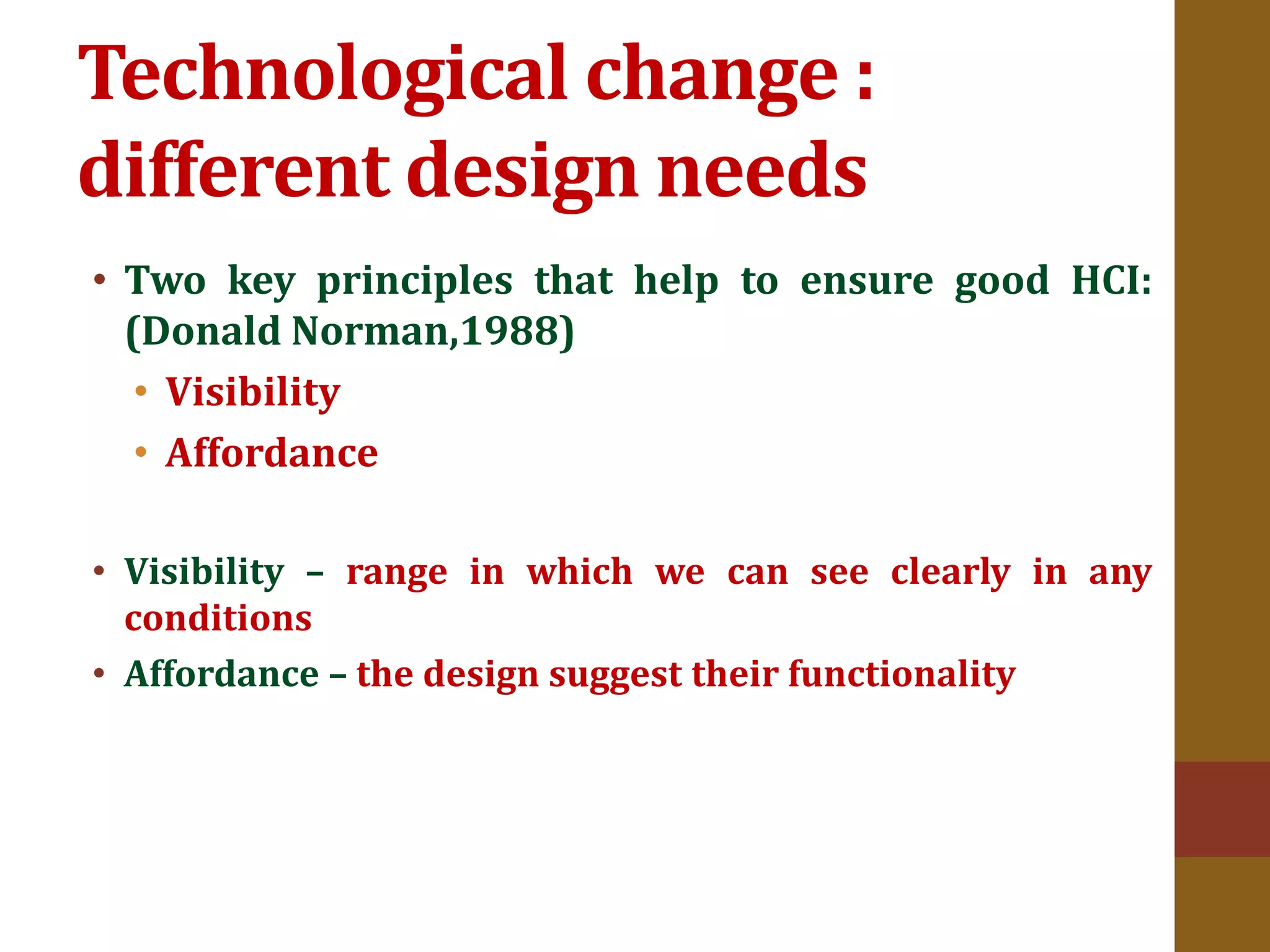 Technological change : different design needs

• Two key principles that help to ensure good HCI: (Donald Norman,1988)
  • Visibility
  • Affordance

• Visibility – range in which we can see clearly in any conditions
• Affordance – the design suggest their functionality